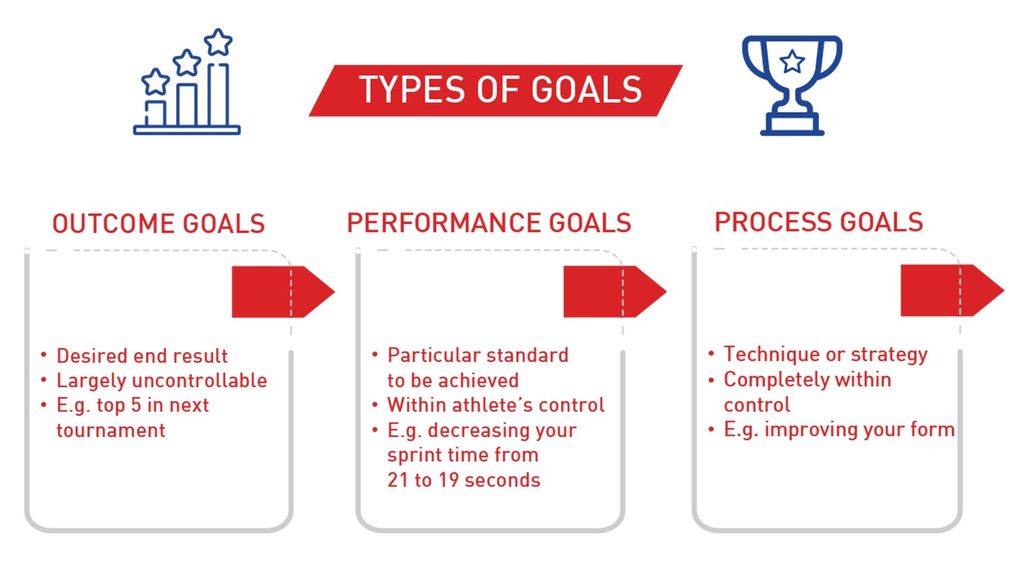 TYPES OF GOALS

OUTCOME GOALS

• Desired end result
• Largely uncontrollable
• E.g. top 5 in next tournament

PERFORMANCE GOALS

• Particular standard to be achieved
• Within athlete's control
• E.g. decreasing your sprint time from 21 to 19 seconds

PROCESS GOALS

• Technique or strategy
• Completely within control
• E.g. improving your form